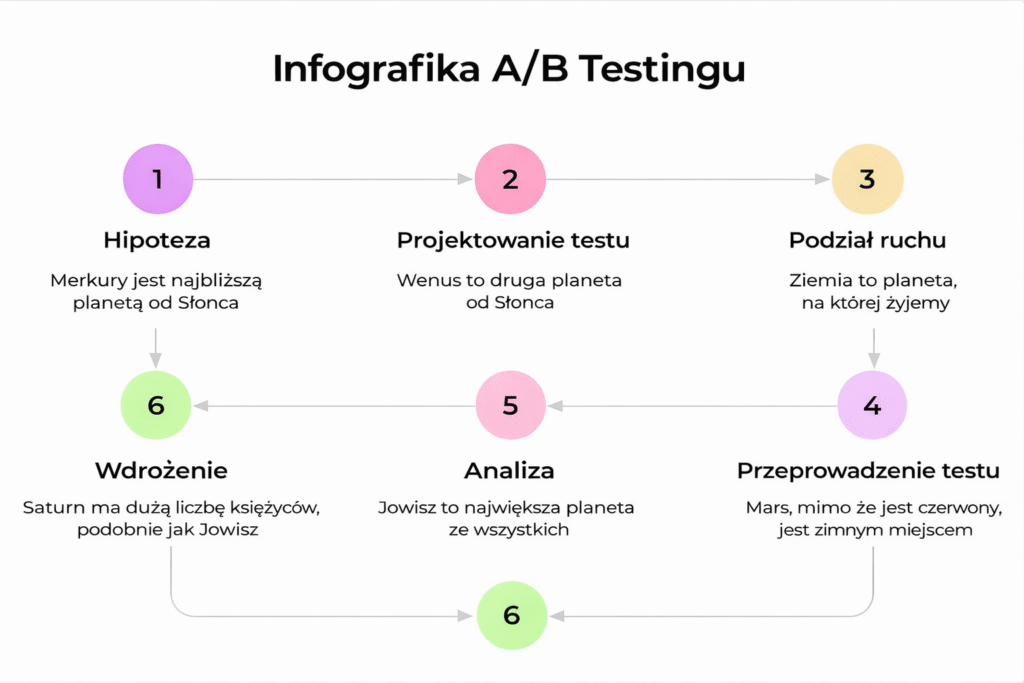 Infografika A/B Testingu

1

Hipoteza

Merkury jest najbliższą planetą od Słonca

2

Projektowanie testu

Wenus to druga planeta od Słonca

3

Podział ruchu

Ziemia to planeta, na której żyjemy

6

Wdrożenie

Saturn ma dużą liczbę księżyców, podobnie jak Jowisz

5

Analiza

Jowisz to największa planeta ze wszystkich

4

Przeprowadzenie testu

Mars, mimo że jest czerwony, jest zimnym miejscem

6